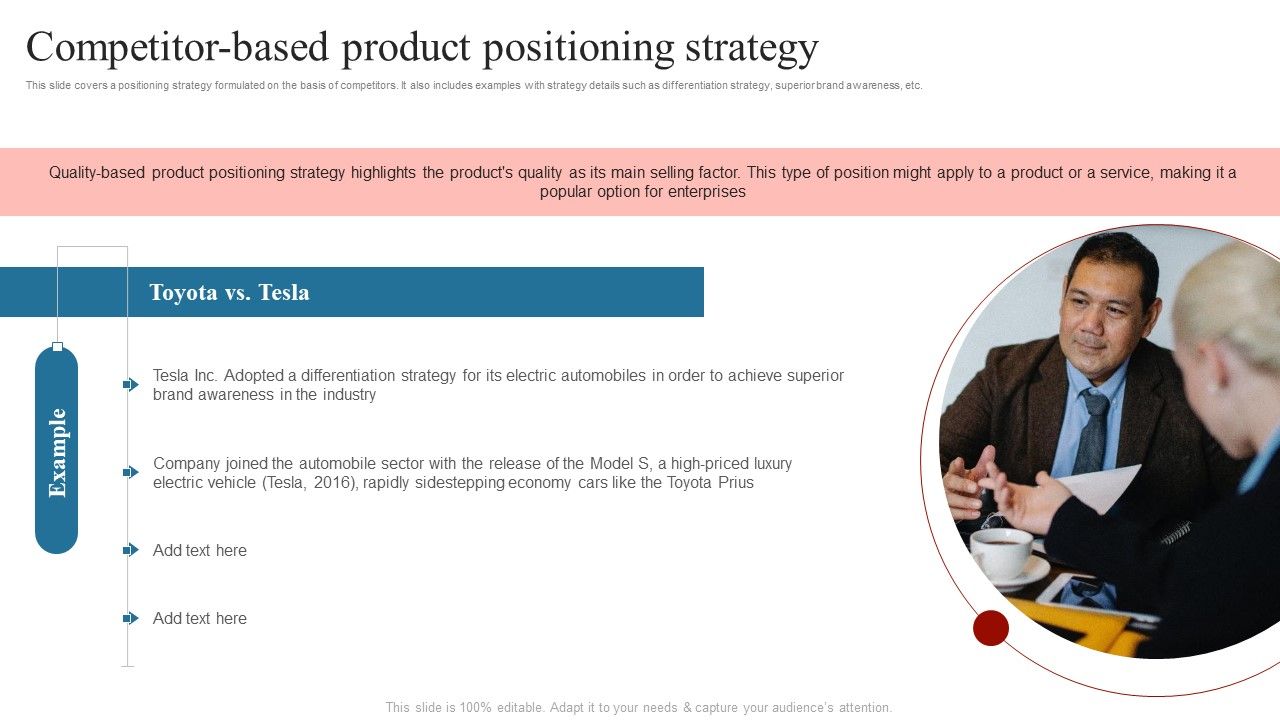 Competitor-based product positioning strategy

This slide covers a positioning strategy formulated on the basis of competitors. It also includes examples with strategy details such as differentiation strategy, superior brand awareness, etc.

Quality-based product positioning strategy highlights the product's quality as its main selling factor. This type of position might apply to a product or a service, making it a popular option for enterprises

Toyota vs. Tesla

Example

Tesla Inc. Adopted a differentiation strategy for its electric automobiles in order to achieve superior brand awareness in the industry

Company joined the automobile sector with the release of the Model S, a high-priced luxury electric vehicle (Tesla, 2016), rapidly sidestepping economy cars like the Toyota Prius

Add text here

Add text here

This slide is 100% editable. Adapt it to your needs & capture your audience's attention.